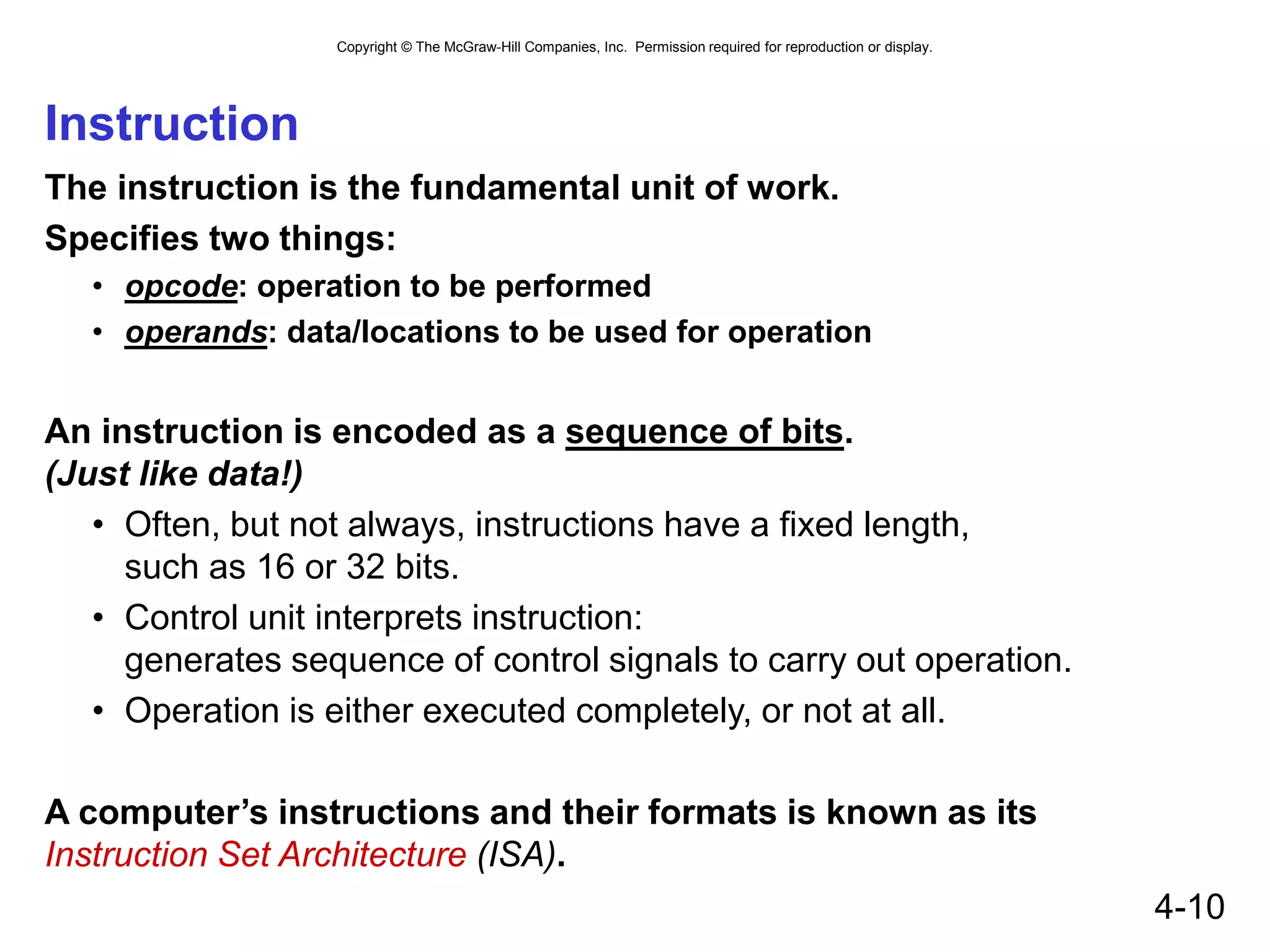 Copyright © The McGraw-Hill Companies, Inc. Permission required for reproduction or display.

Instruction

The instruction is the fundamental unit of work.

Specifies two things:

• opcode: operation to be performed
• operands: data/locations to be used for operation

An instruction is encoded as a sequence of bits. (Just like data!)

• Often, but not always, instructions have a fixed length, such as 16 or 32 bits.
• Control unit interprets instruction: generates sequence of control signals to carry out operation.
• Operation is either executed completely, or not at all.

A computer's instructions and their formats is known as its Instruction Set Architecture (ISA).

4-10